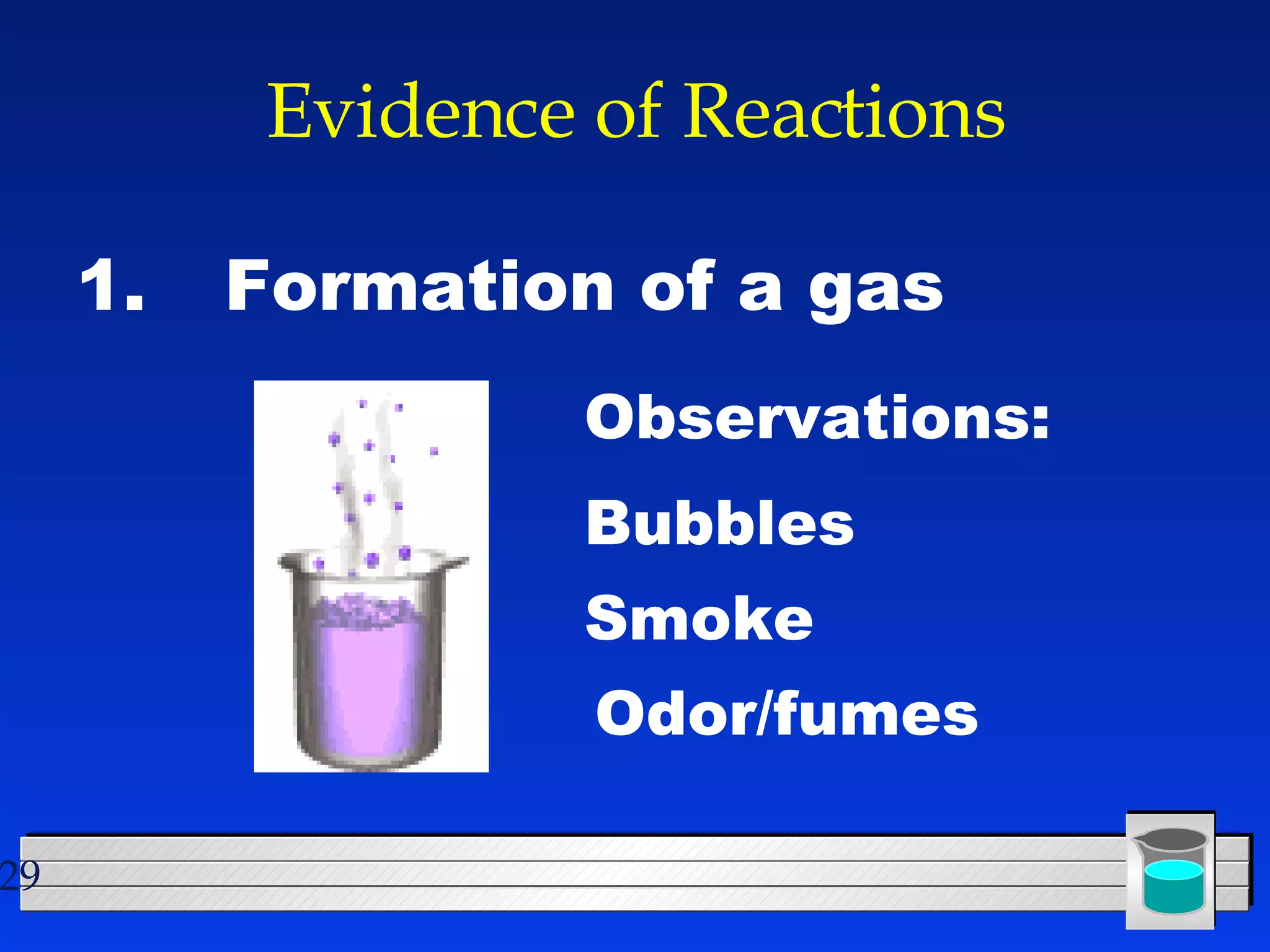 Evidence of Reactions

1. Formation of a gas

Observations:

Bubbles

Smoke

Odor/fumes

29